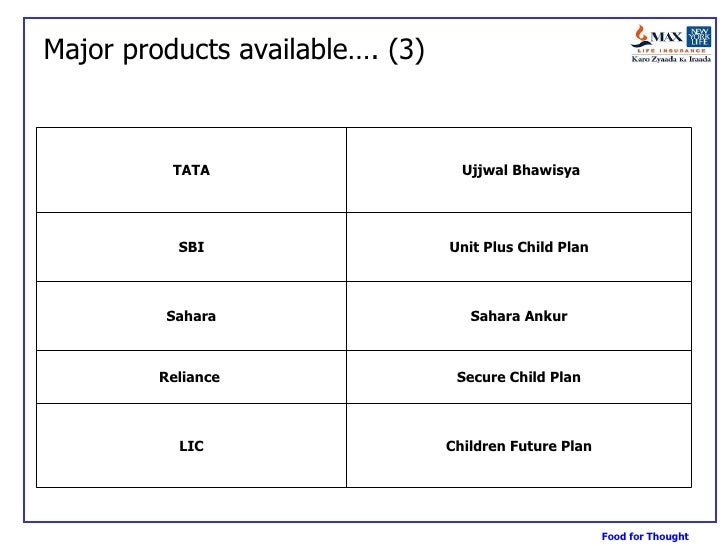 Major products available…. (3)

MAX NEW YORK LIFE
LIFE INSURANCE
Karo Zyaada Ka Iraada

| TATA | Ujjwal Bhawisya |
|---|---|
| SBI | Unit Plus Child Plan |
| Sahara | Sahara Ankur |
| Reliance | Secure Child Plan |
| LIC | Children Future Plan |

Food for Thought